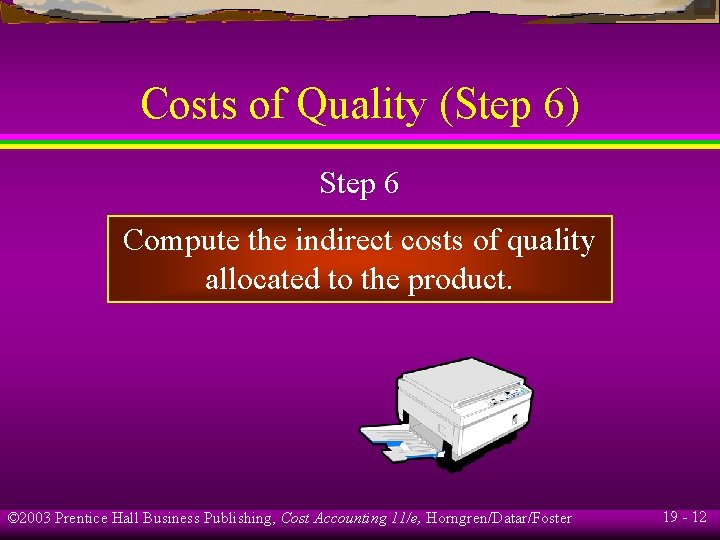 Costs of Quality (Step 6)

Step 6

Compute the indirect costs of quality allocated to the product.

©2003 Prentice Hall Business Publishing, Cost Accounting 11/e, Horngren/Datar/Foster

19 - 12